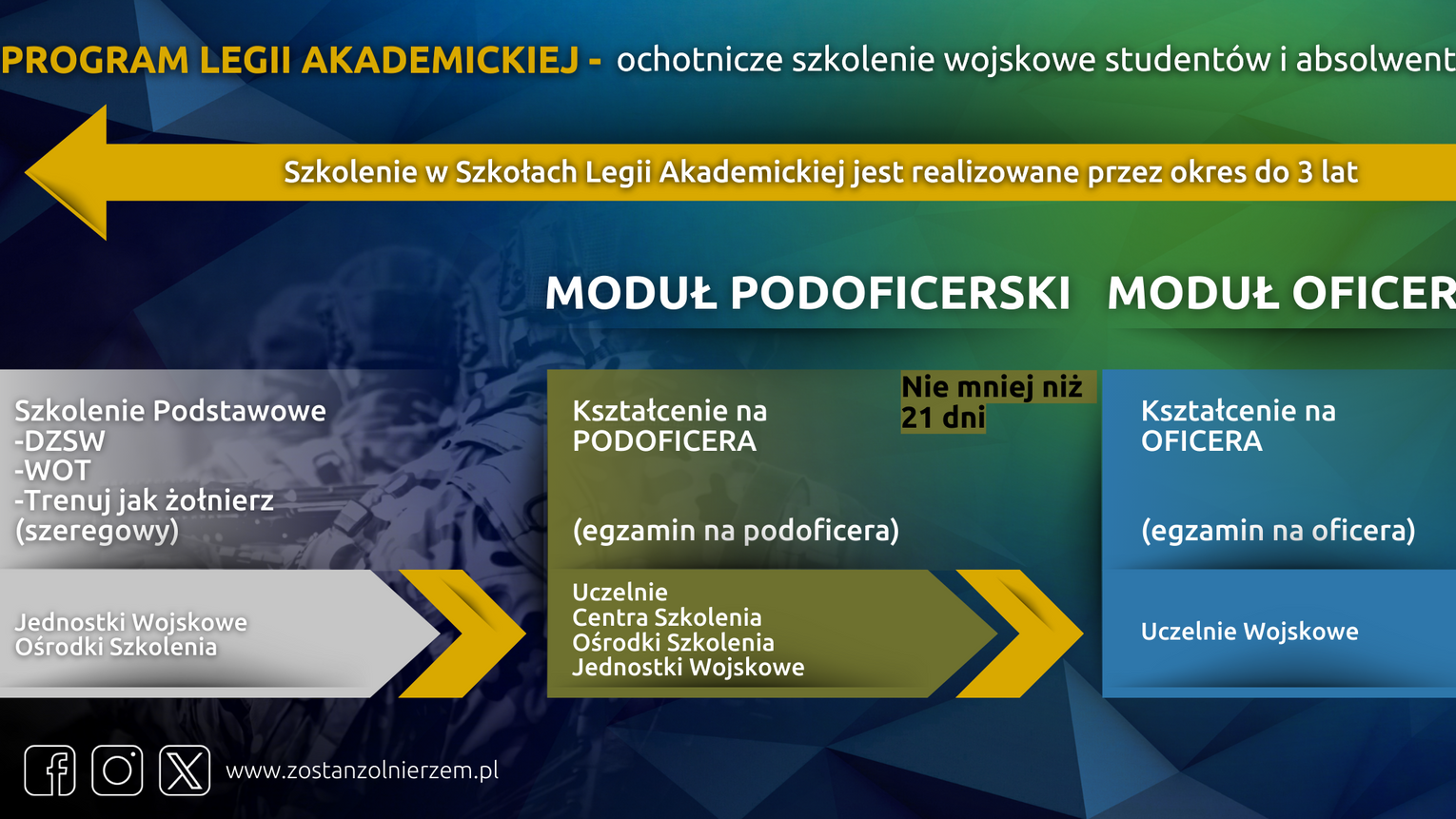 PROGRAM LEGII AKADEMICKIEJ - ochotnicze szkolenie wojskowe studentów i absolwent

Szkolenie w Szkołach Legii Akademickiej jest realizowane przez okres do 3 lat

MODUŁ PODOFICERSKI MODUŁ OFICER

Szkolenie Podstawowe
-DZSW
-WOT
-Trenuj jak żołnierz
(szeregowy)

Jednostki Wojskowe
Ośrodki Szkolenia

Kształcenie na PODOFICERA

Nie mniej niż 21 dni

(egzamin na podoficera)

Uczelnie
Centra Szkolenia
Ośrodki Szkolenia
Jednostki Wojskowe

Kształcenie na OFICERA

(egzamin na oficera)

Uczelnie Wojskowe

www.zostanzolnierzem.pl